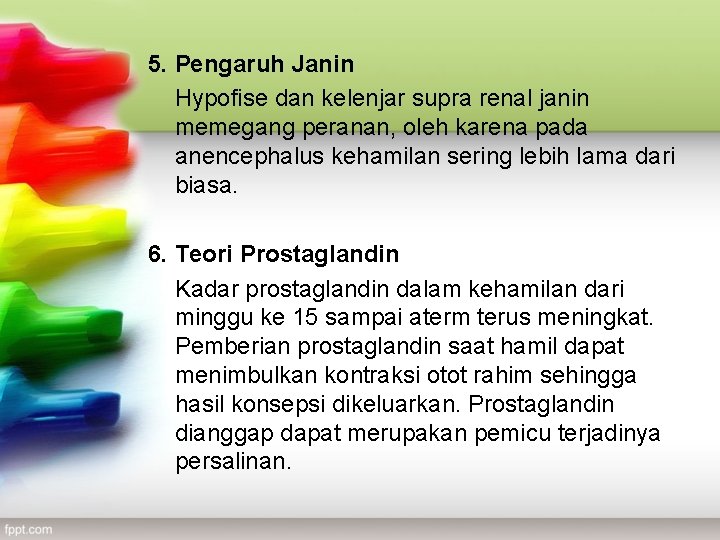 5. Pengaruh Janin

Hypofise dan kelenjar supra renal janin memegang peranan, oleh karena pada anencephalus kehamilan sering lebih lama dari biasa.

6. Teori Prostaglandin

Kadar prostaglandin dalam kehamilan dari minggu ke 15 sampai aterm terus meningkat. Pemberian prostaglandin saat hamil dapat menimbulkan kontraksi otot rahim sehingga hasil konsepsi dikeluarkan. Prostaglandin dianggap dapat merupakan pemicu terjadinya persalinan.

fppt.com